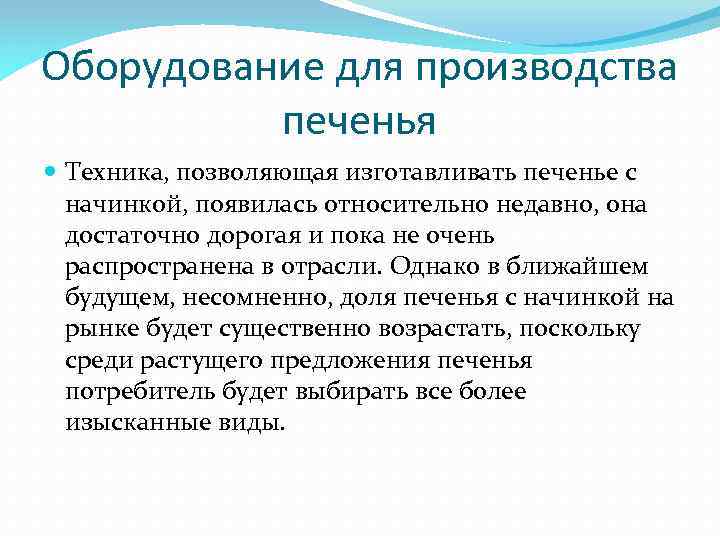 Оборудование для производства печенья

Техника, позволяющая изготавливать печенье с начинкой, появилась относительно недавно, она достаточно дорогая и пока не очень распространена в отрасли. Однако в ближайшем будущем, несомненно, доля печенья с начинкой на рынке будет существенно возрастать, поскольку среди растущего предложения печенья потребитель будет выбирать все более изысканные виды.